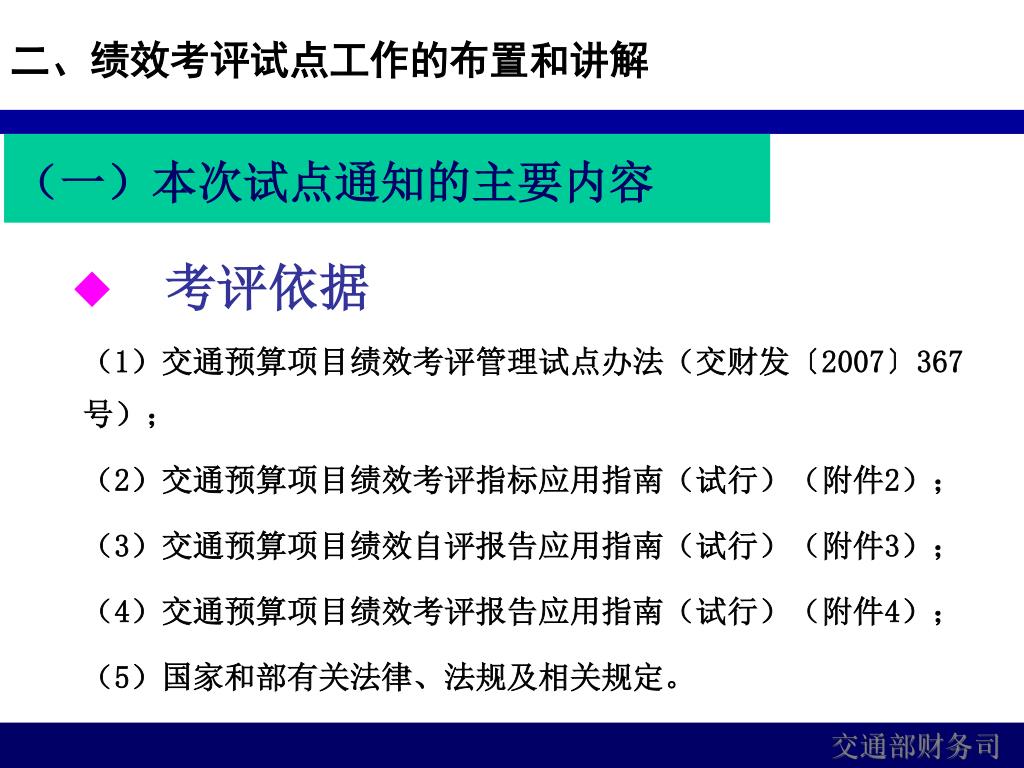 二、绩效考评试点工作的布置和讲解

（一）本次试点通知的主要内容

◆ 考评依据

（1）交通预算项目绩效考评管理试点办法（交财发〔2007〕367号）；

（2）交通预算项目绩效考评指标应用指南（试行）（附件2）；

（3）交通预算项目绩效自评报告应用指南（试行）（附件3）；

（4）交通预算项目绩效考评报告应用指南（试行）（附件4）；

（5）国家和部有关法律、法规及相关规定。

交通部财务司